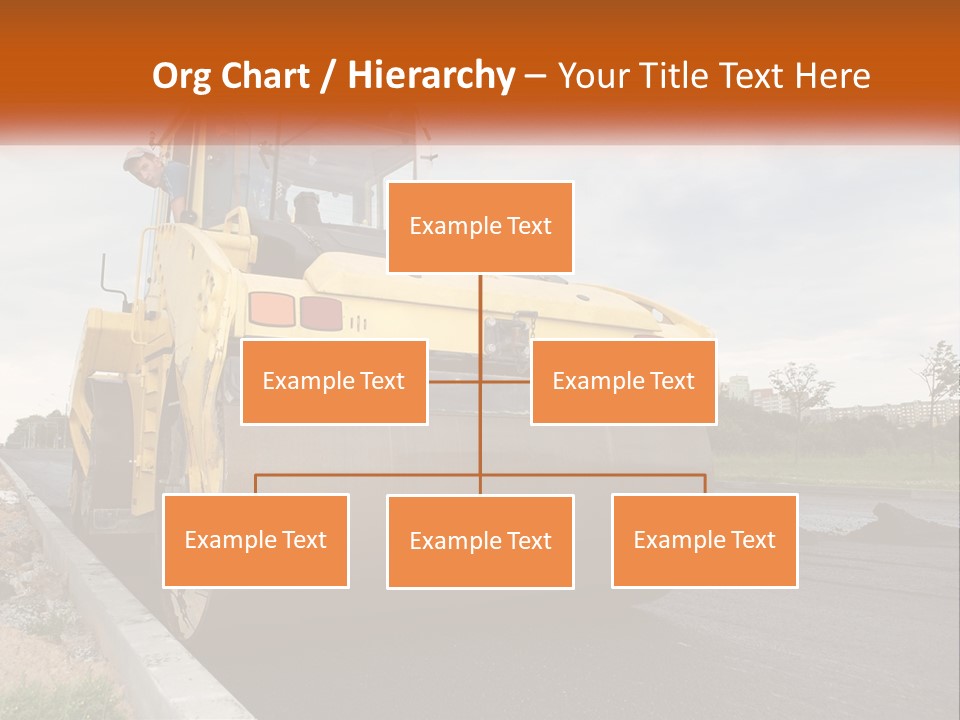 Org Chart / Hierarchy – Your Title Text Here

Example Text

Example Text

Example Text

Example Text

Example Text

Example Text